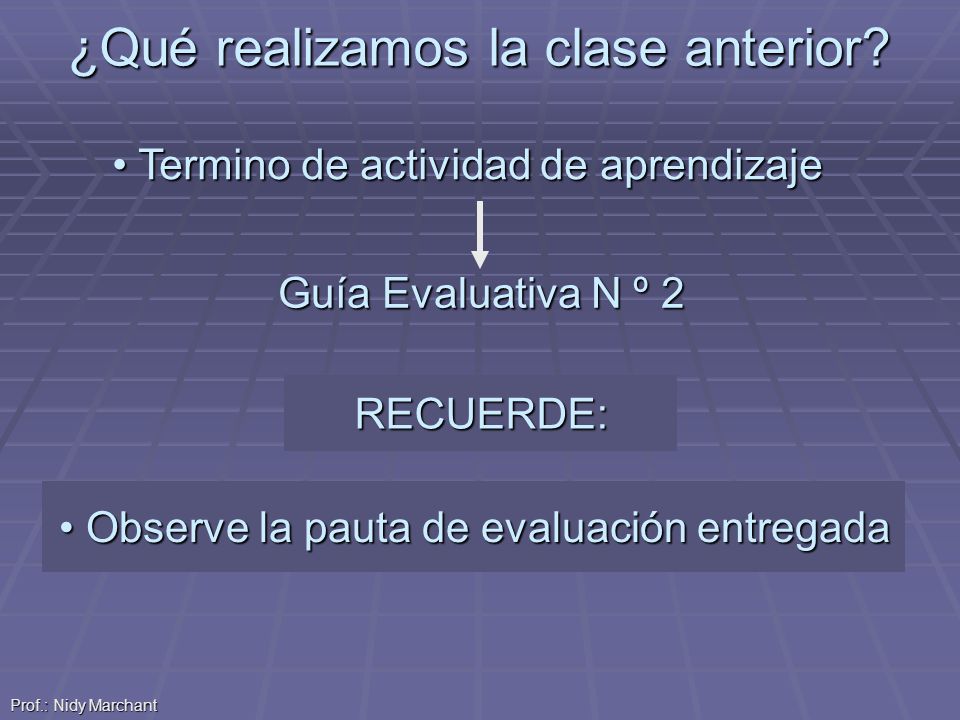 ¿Qué realizamos la clase anterior?

• Termino de actividad de aprendizaje

Guía Evaluativa N º 2

RECUERDE:

• Observe la pauta de evaluación entregada

Prof.: Nidy Marchant